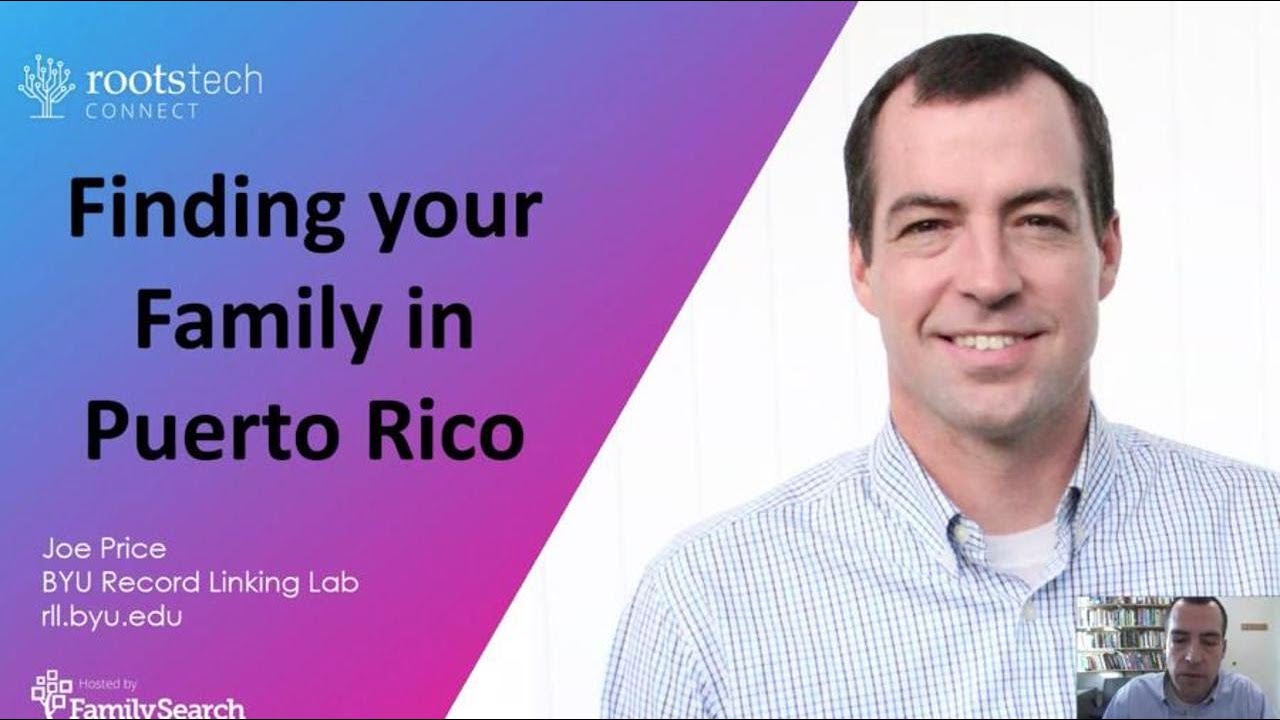 rootstech
CONNECT

Finding your Family in Puerto Rico

Joe Price
BYU Record Linking Lab
rll.byu.edu

Hosted by
FamilySearch